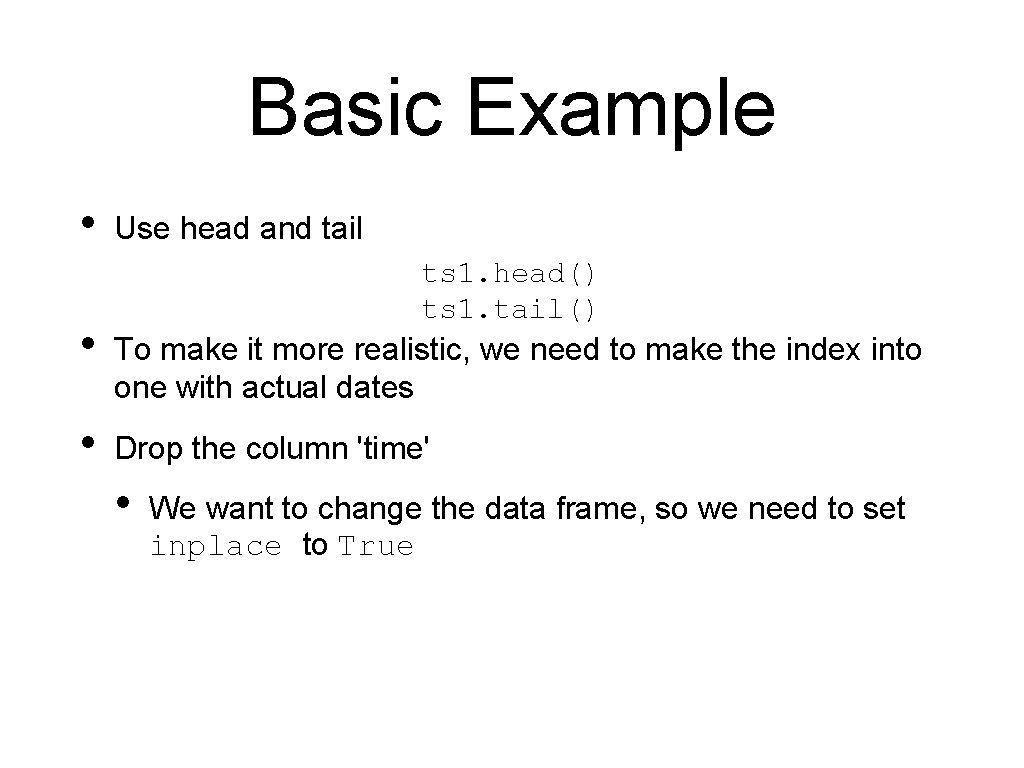 Basic Example

• Use head and tail

ts1.head()
ts1.tail()

• To make it more realistic, we need to make the index into one with actual dates

• Drop the column 'time'

• We want to change the data frame, so we need to set inplace to True